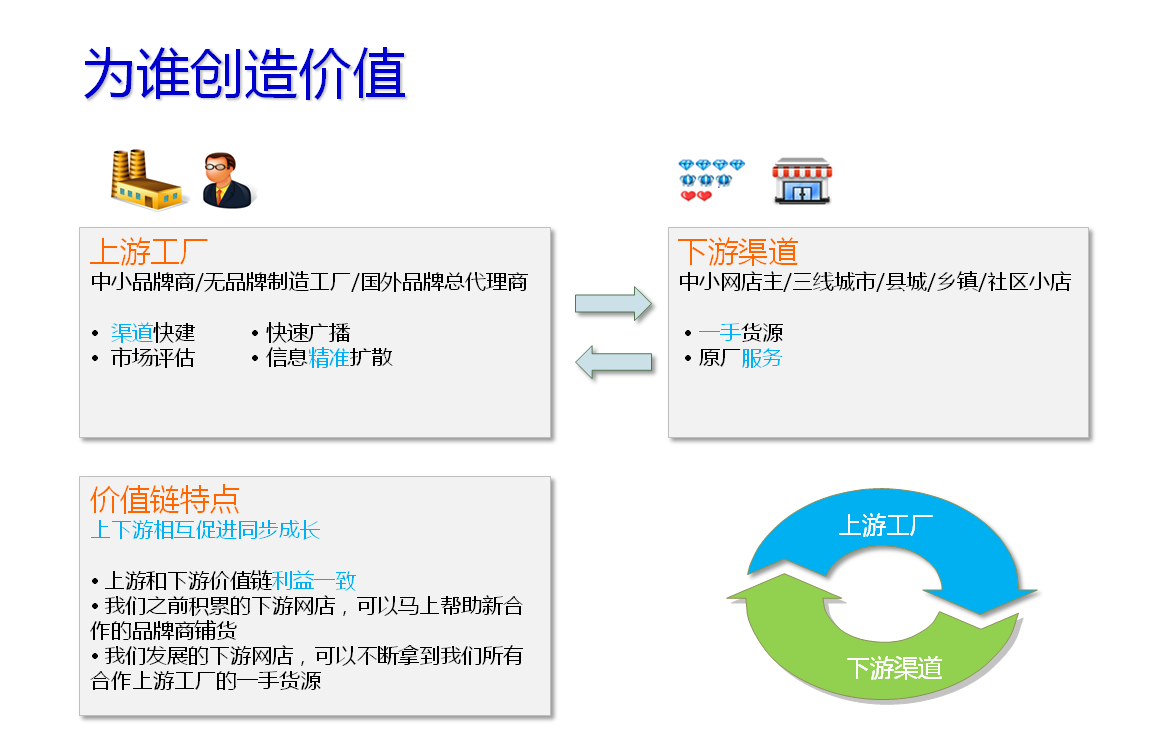 为谁创造价值

上游工厂
中小品牌商/无品牌制造工厂/国外品牌总代理商

• 渠道快建
• 市场评估
• 快速广播
• 信息精准扩散

下游渠道
中小网店主/三线城市/县城/乡镇/社区小店

• 一手货源
• 原厂服务

价值链特点
上下游相互促进同步成长

• 上游和下游价值链利益一致
• 我们之前积累的下游网店，可以马上帮助新合作的品牌商铺货
• 我们发展的下游网店，可以不断拿到我们所有合作上游工厂的一手货源

上游工厂
下游渠道